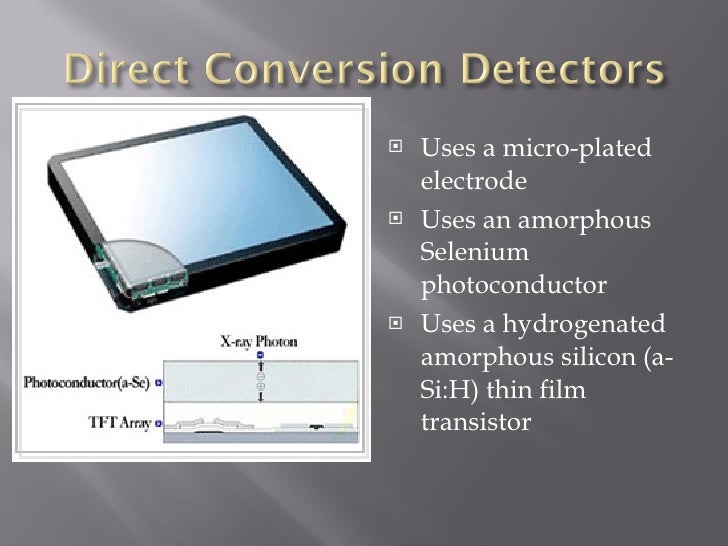 Direct Conversion Detectors

X-ray Photon

Photoconductor(a-Se)

TFT Array

Uses a micro-plated electrode

Uses an amorphous Selenium photoconductor

Uses a hydrogenated amorphous silicon (a-Si:H) thin film transistor